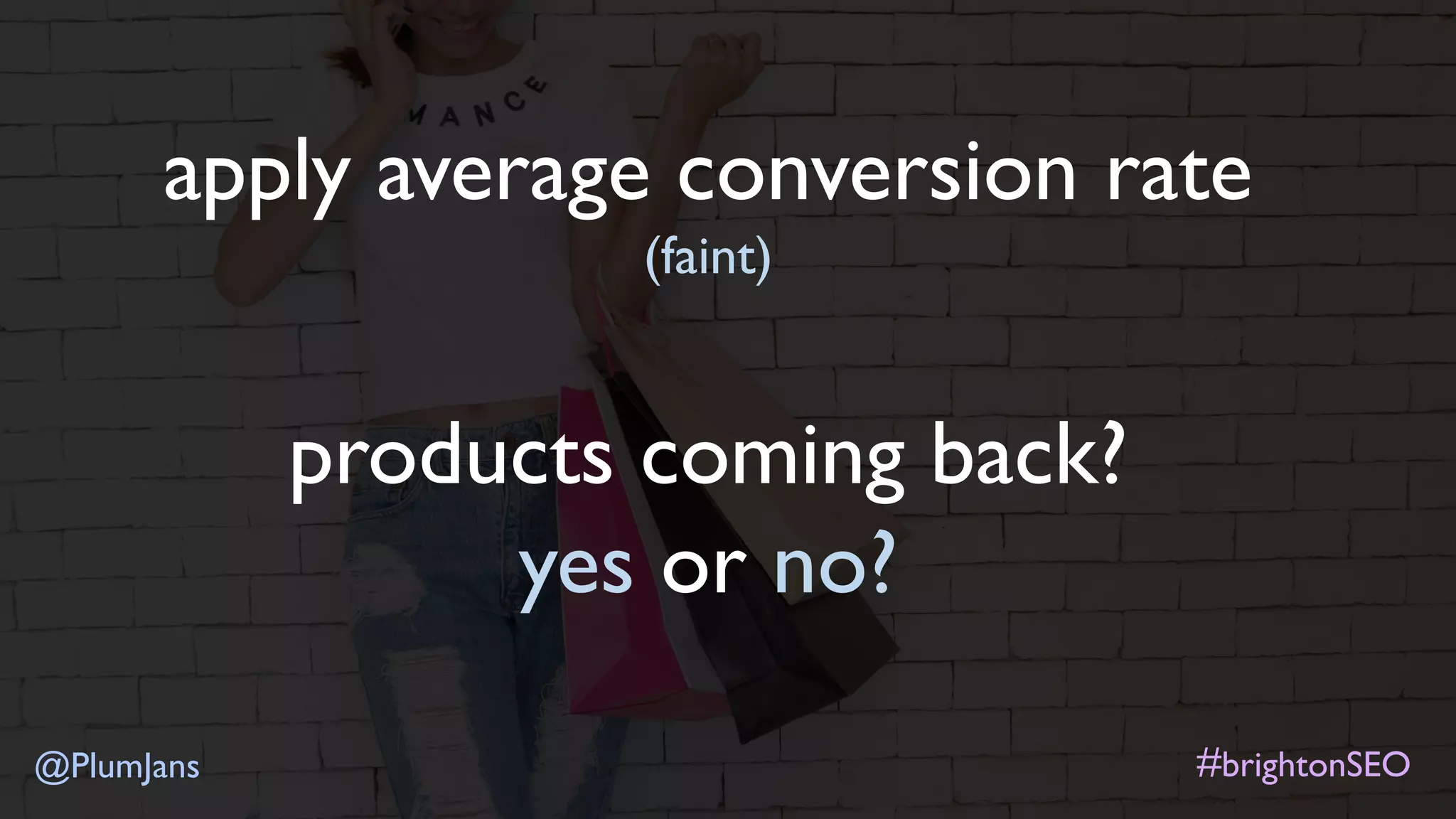 MANCE

apply average conversion rate
(faint)

products coming back?
yes or no?

@PlumJans

#brightonSEO